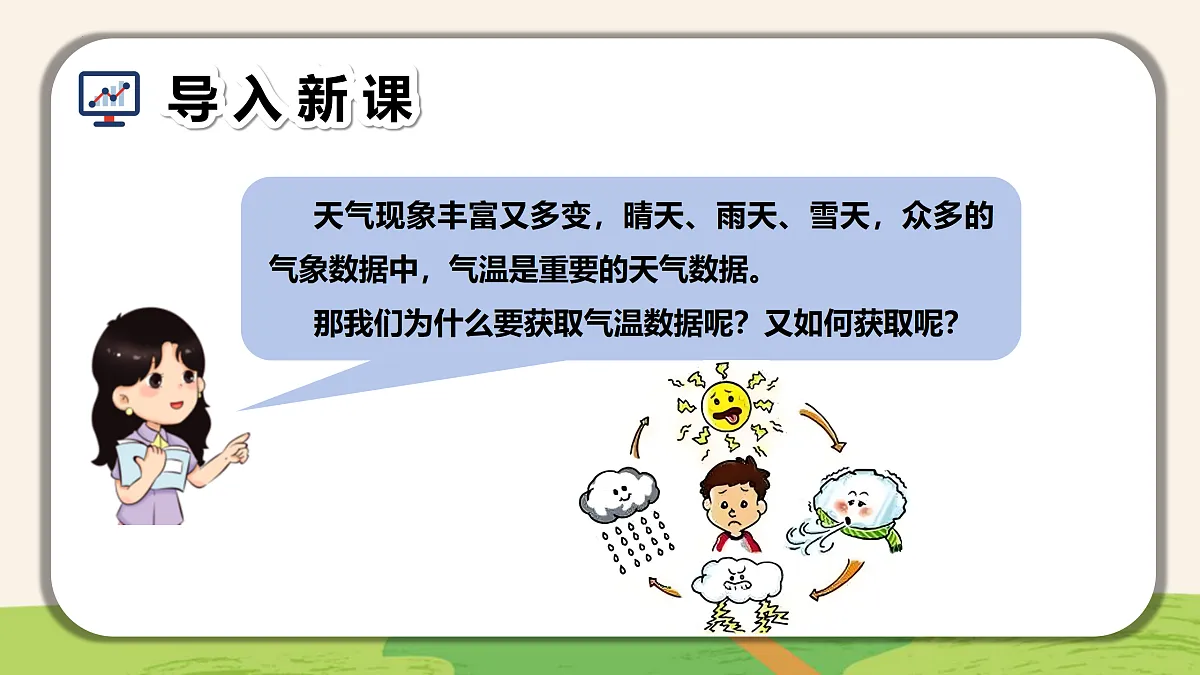 导入新课

天气现象丰富又多变，晴天、雨天、雪天，众多的气象数据中，气温是重要的天气数据。

那我们为什么要获取气温数据呢？又如何获取呢？